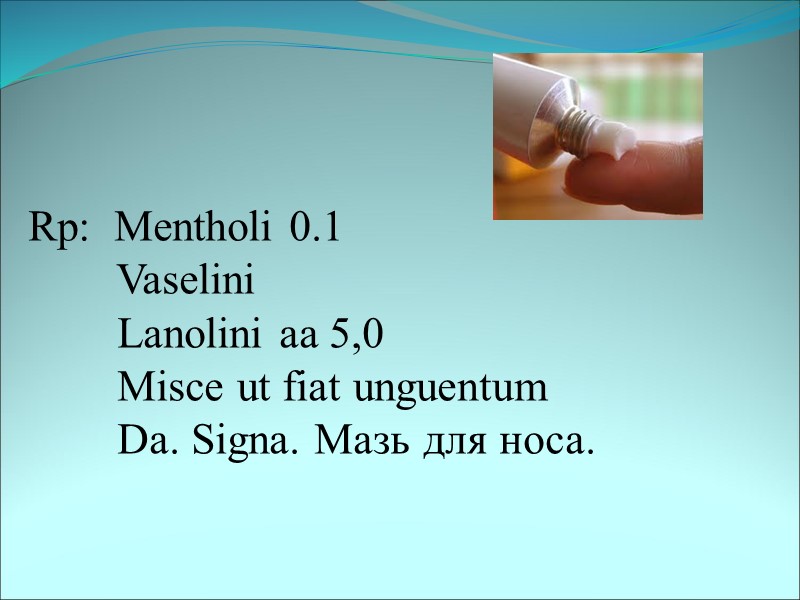 Rp: Mentholi 0.1
Vaselini
Lanolini aa 5,0
Misce ut fiat unguentum
Da. Signa. Мазь для носа.